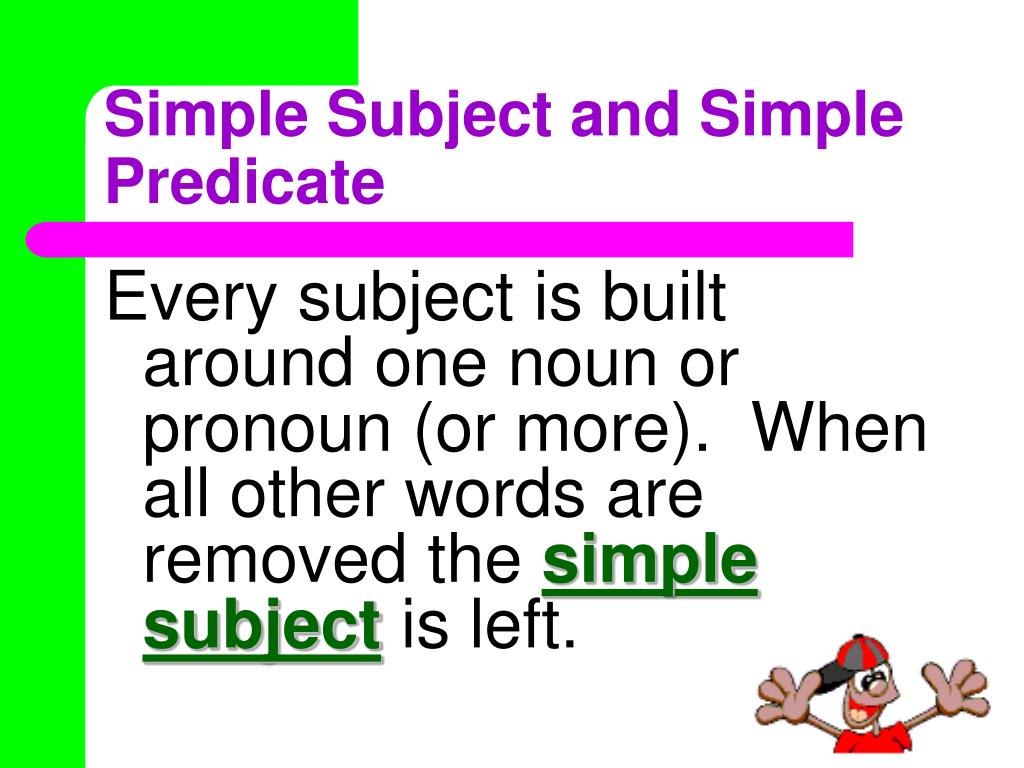 Simple Subject and Simple Predicate

Every subject is built around one noun or pronoun (or more). When all other words are removed the simple subject is left.